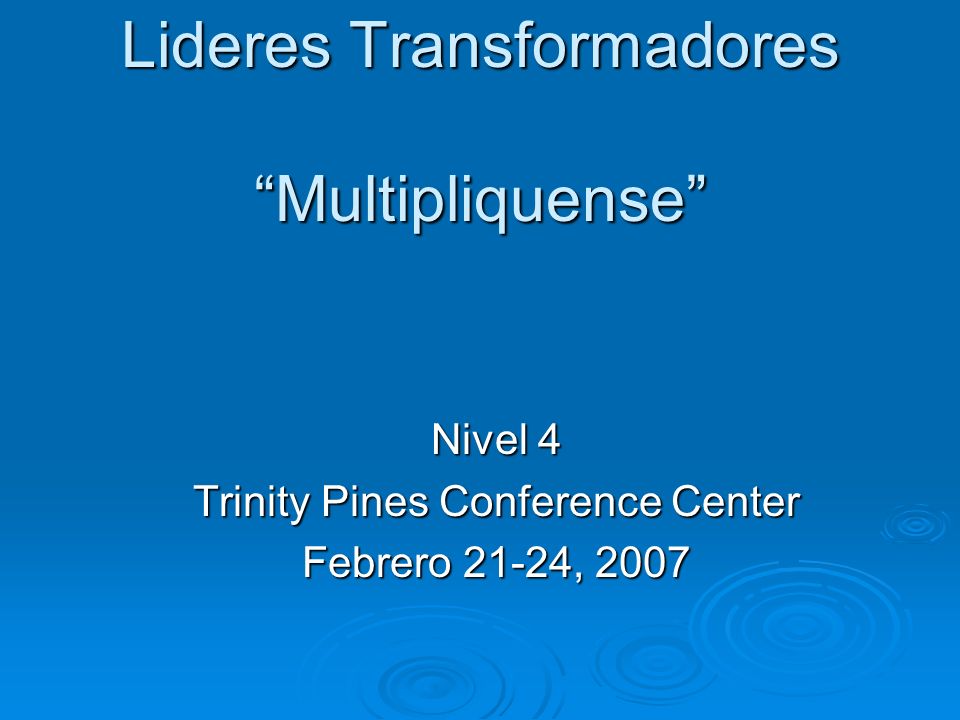 Lideres Transformadores

“Multipliquense”

Nivel 4
Trinity Pines Conference Center
Febrero 21-24, 2007